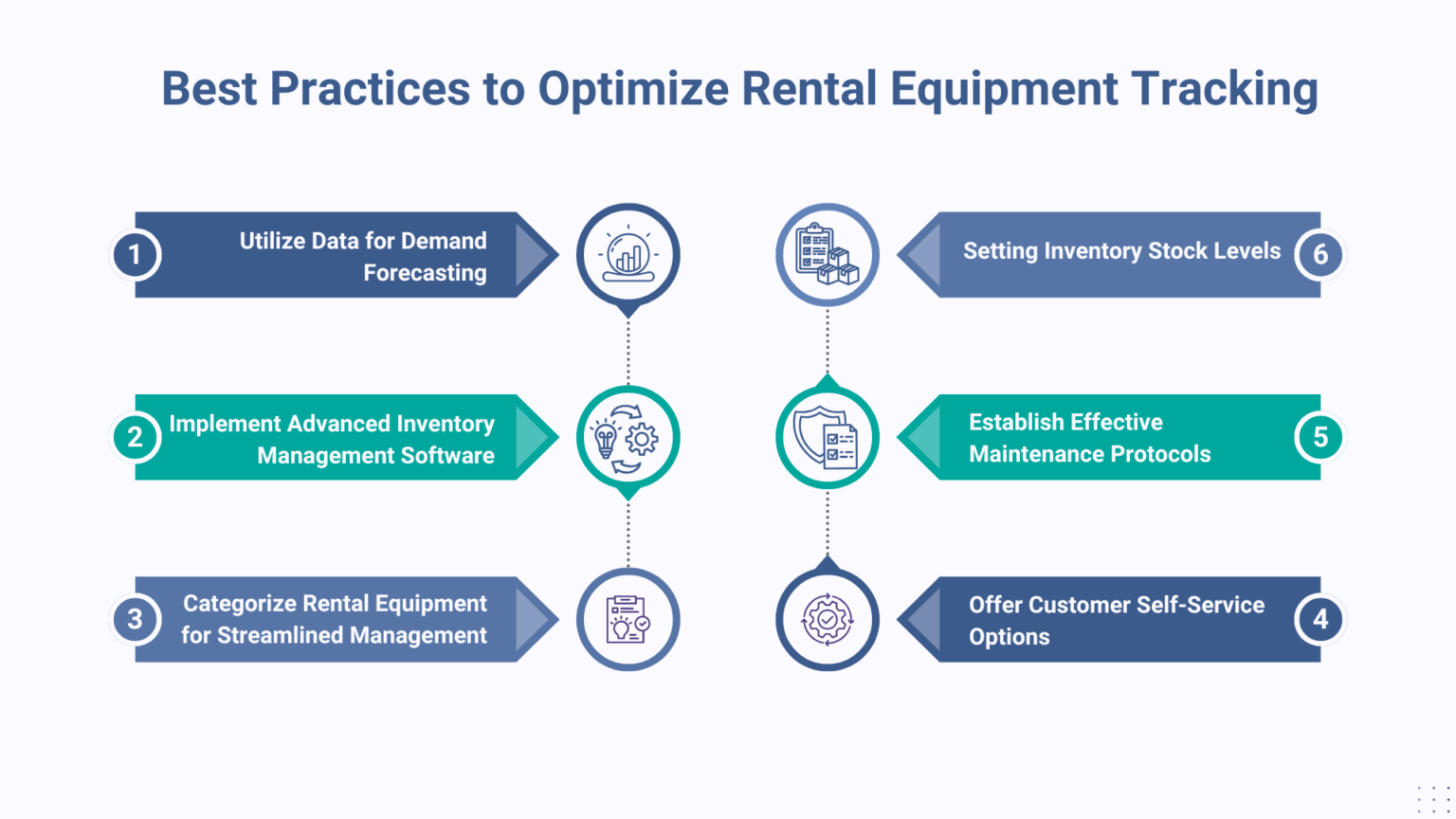 Best Practices to Optimize Rental Equipment Tracking

1 Utilize Data for Demand Forecasting

2 Implement Advanced Inventory Management Software

3 Categorize Rental Equipment for Streamlined Management

Setting Inventory Stock Levels 6

Establish Effective Maintenance Protocols 5

Offer Customer Self-Service Options 4